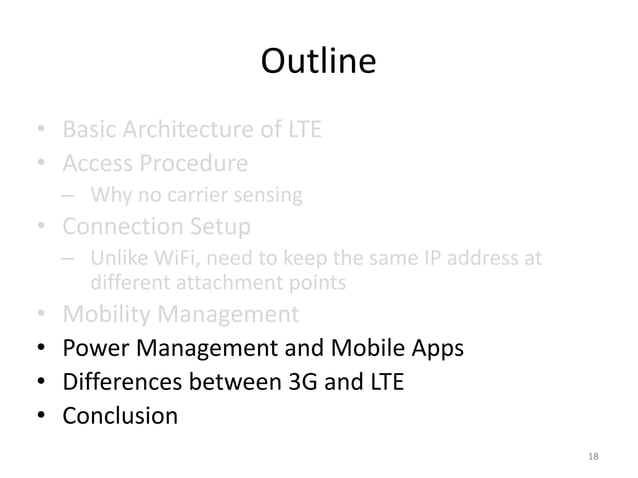 Outline

• Basic Architecture of LTE
• Access Procedure
– Why no carrier sensing
• Connection Setup
– Unlike WiFi, need to keep the same IP address at different attachment points
• Mobility Management
• Power Management and Mobile Apps
• Differences between 3G and LTE
• Conclusion

18